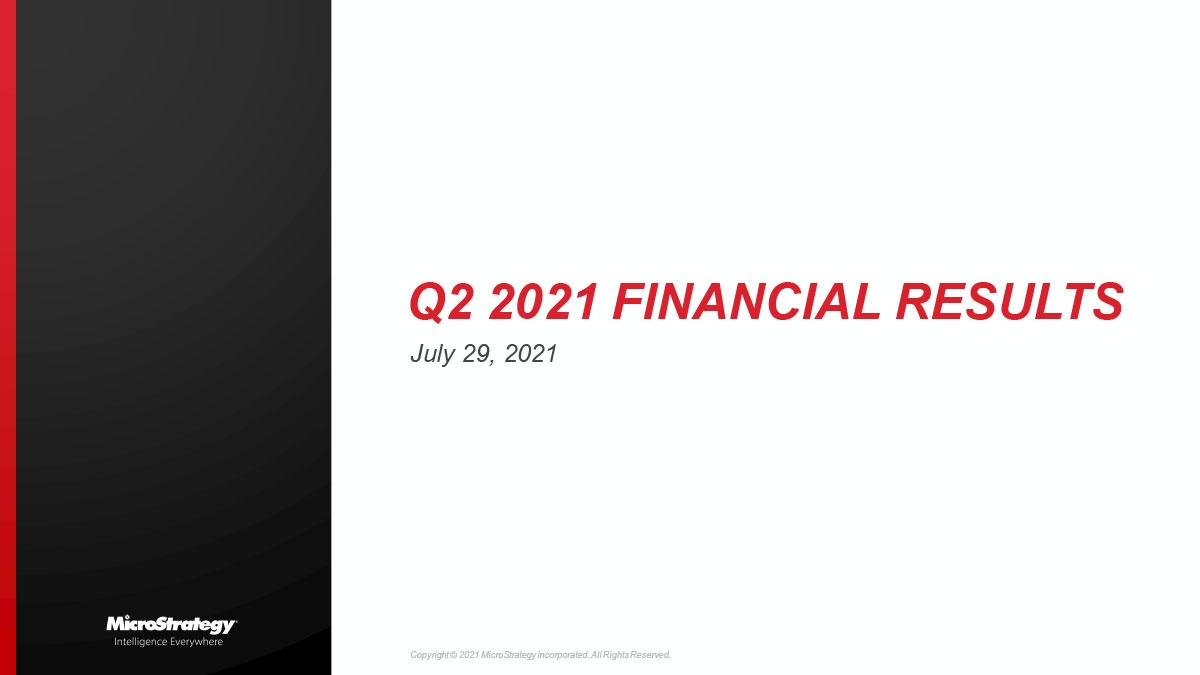 Q2 2021 FINANCIAL RESULTS

July 29, 2021

MicroStrategy
Intelligence Everywhere

Copyright © 2021 MicroStrategy Incorporated. All Rights Reserved.